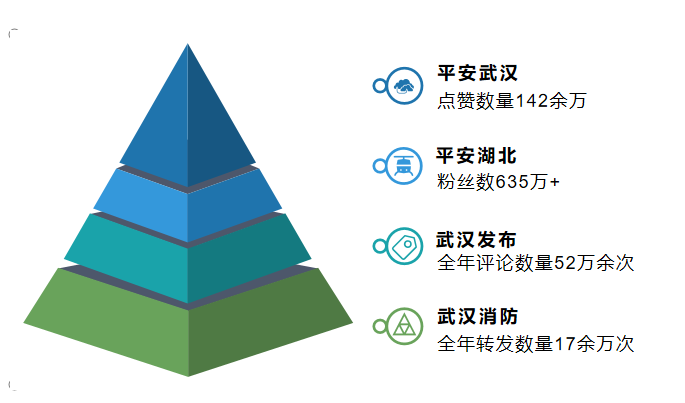 平安武汉
点赞数量142余万

平安湖北
粉丝数635万+

武汉发布
全年评论数量52万余次

武汉消防
全年转发数量17余万次